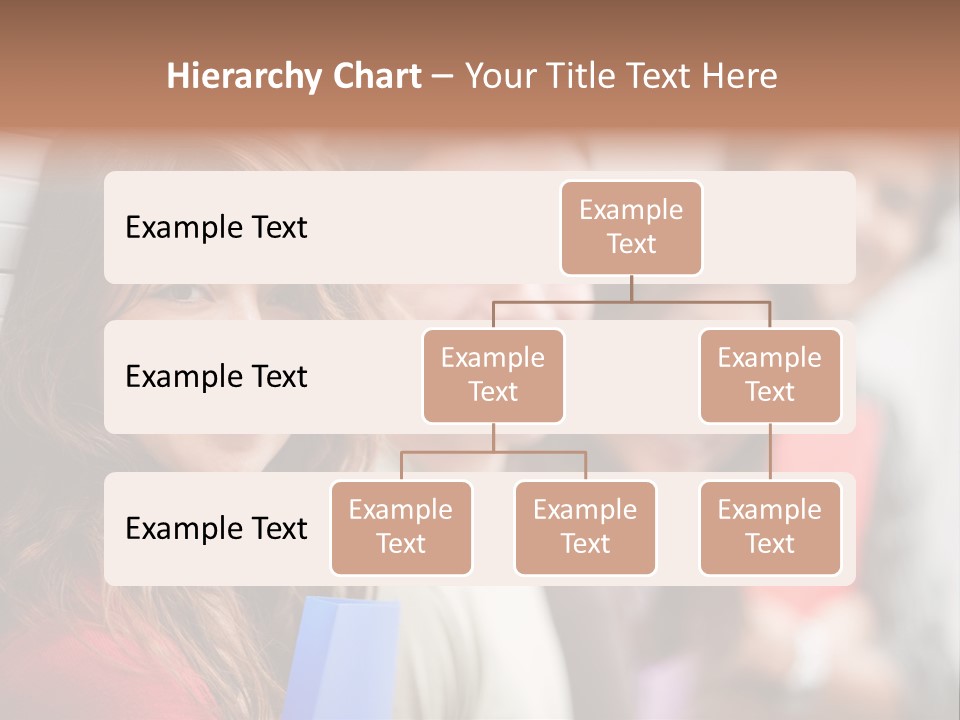 Hierarchy Chart – Your Title Text Here

Example Text

Example Text

Example Text

Example Text

Example Text

Example Text

Example Text

Example Text

Example Text